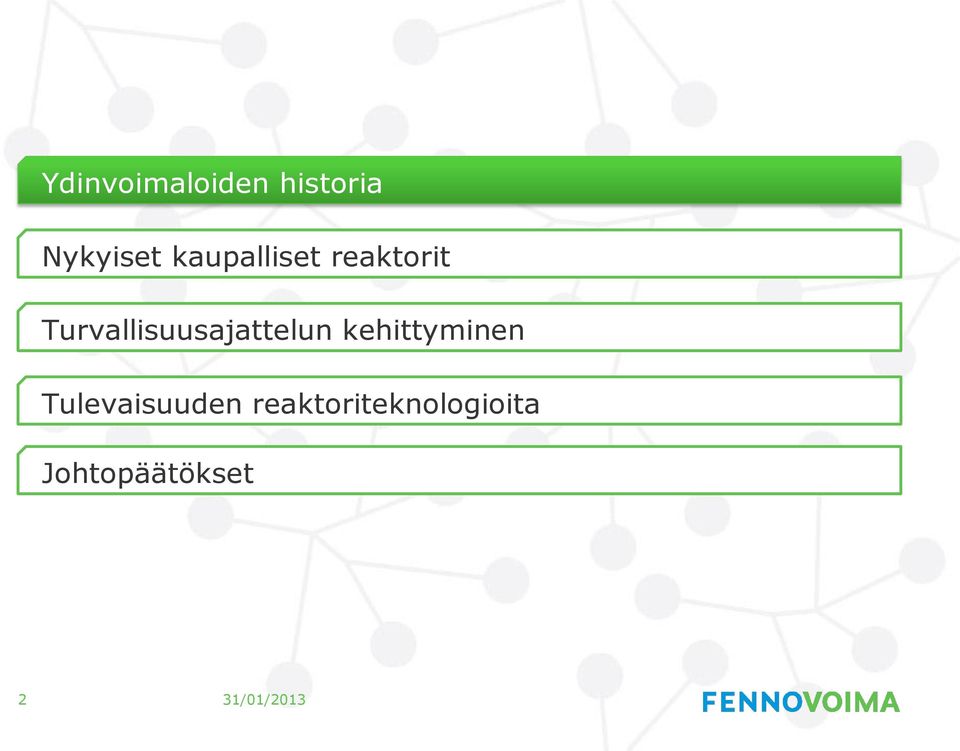 Ydinvoimaloiden historia

Nykyiset kaupalliset reaktorit

Turvallisuusajattelun kehittyminen

Tulevaisuuden reaktoriteknologioita

Johtopäätökset

2

31/01/2013

FENNOVOIMA